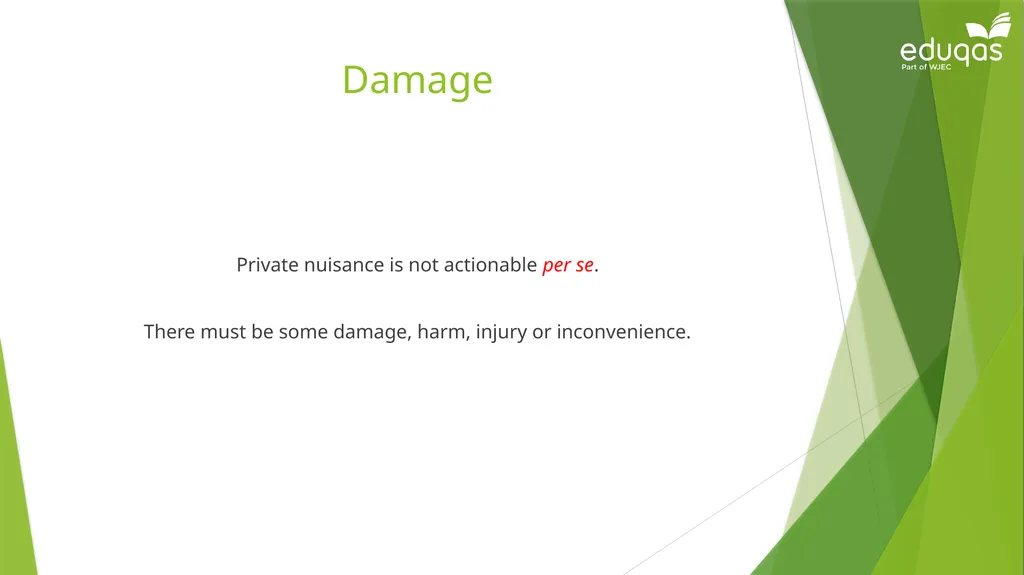 eduqas
Part of WJEC

Damage

Private nuisance is not actionable per se.

There must be some damage, harm, injury or inconvenience.